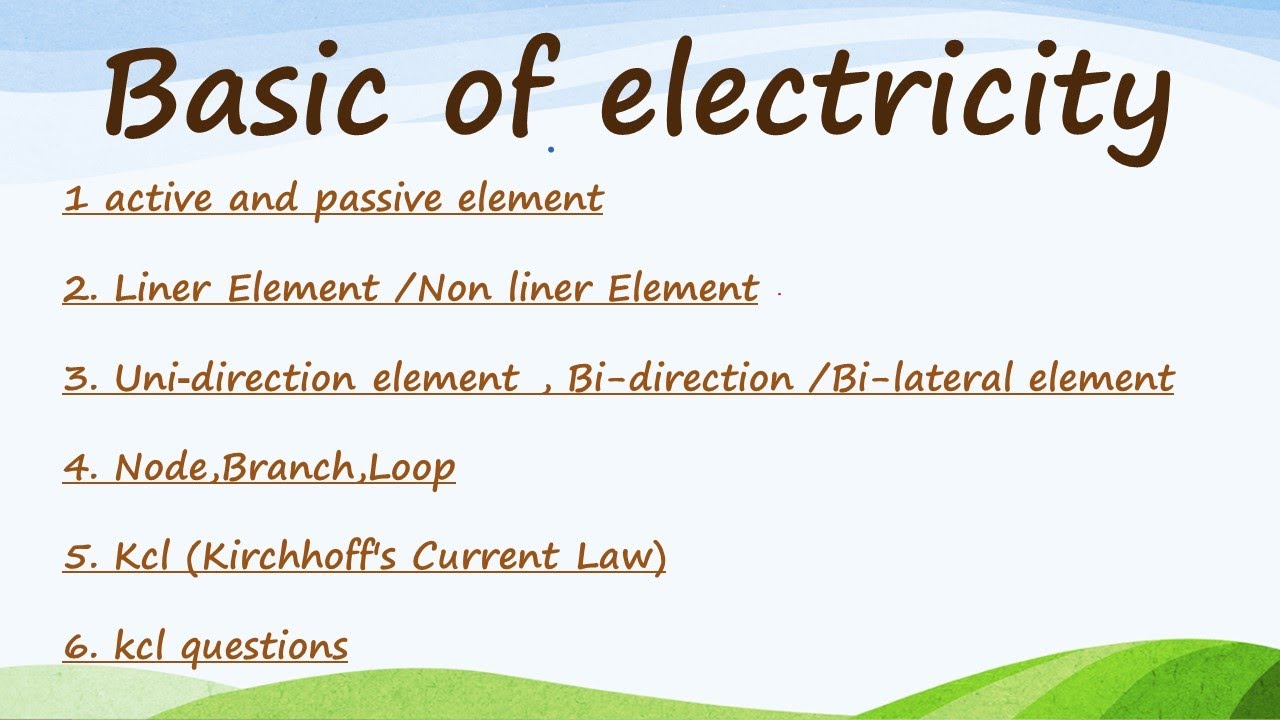 Basic of electricity

1 active and passive element

2. Liner Element /Non liner Element

3. Uni-direction element , Bi-direction /Bi-lateral element

4. Node,Branch,Loop

5. Kcl (Kirchhoff's Current Law)

6. kcl questions